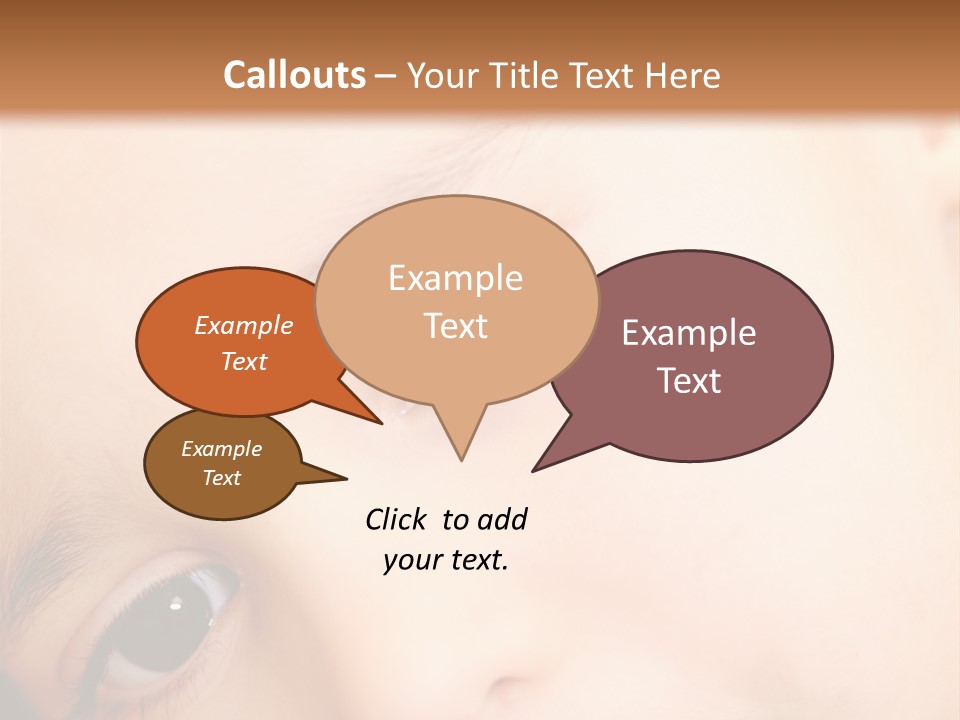 Callouts – Your Title Text Here

Example Text

Example Text

Example Text

Example Text

Click to add your text.